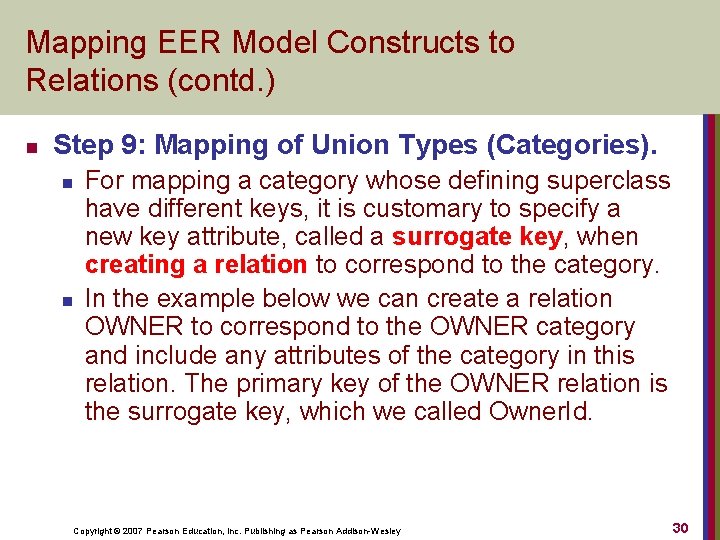 Mapping EER Model Constructs to Relations (contd.)

Step 9: Mapping of Union Types (Categories).

For mapping a category whose defining superclass have different keys, it is customary to specify a new key attribute, called a surrogate key, when creating a relation to correspond to the category.

In the example below we can create a relation OWNER to correspond to the OWNER category and include any attributes of the category in this relation. The primary key of the OWNER relation is the surrogate key, which we called OwnerId.

Copyright © 2007 Pearson Education, Inc. Publishing as Pearson Addison-Wesley

30